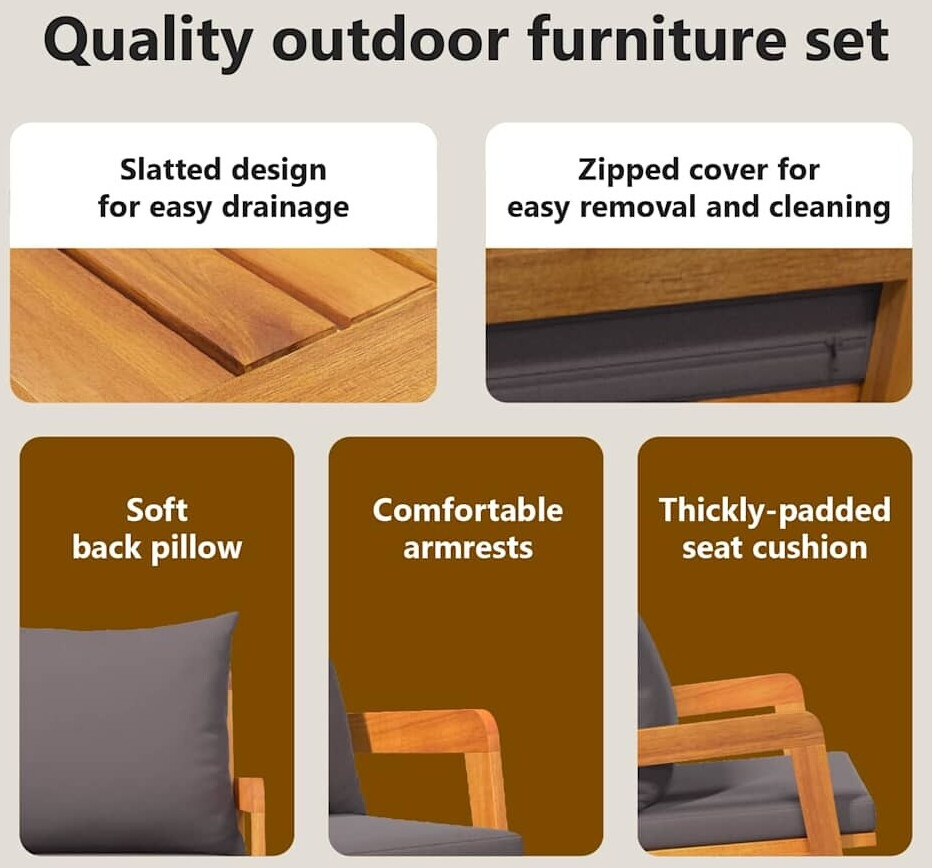 Quality outdoor furniture set

Slatted design for easy drainage

Zipped cover for easy removal and cleaning

Soft back pillow

Comfortable armrests

Thickly-padded seat cushion